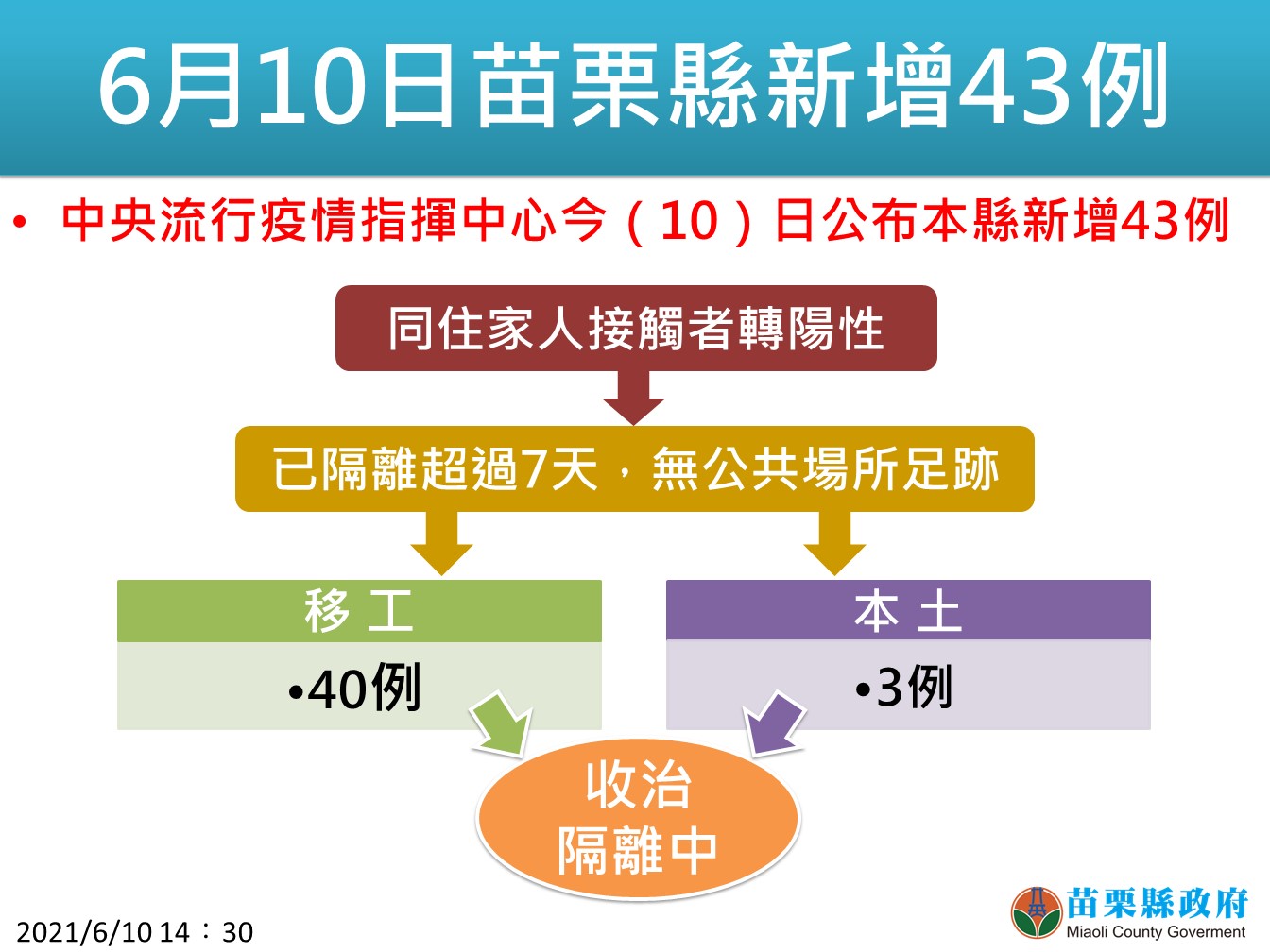 6月10日苗栗縣新增43例

• 中央流行疫情指揮中心今（10）日公布本縣新增43例

同住家人接觸者轉陽性

已隔離超過7天，無公共場所足跡

移 工

•40例

本 土

•3例

收治
隔離中

2021/6/10 14：30

苗栗縣政府
Miaoli County Goverment